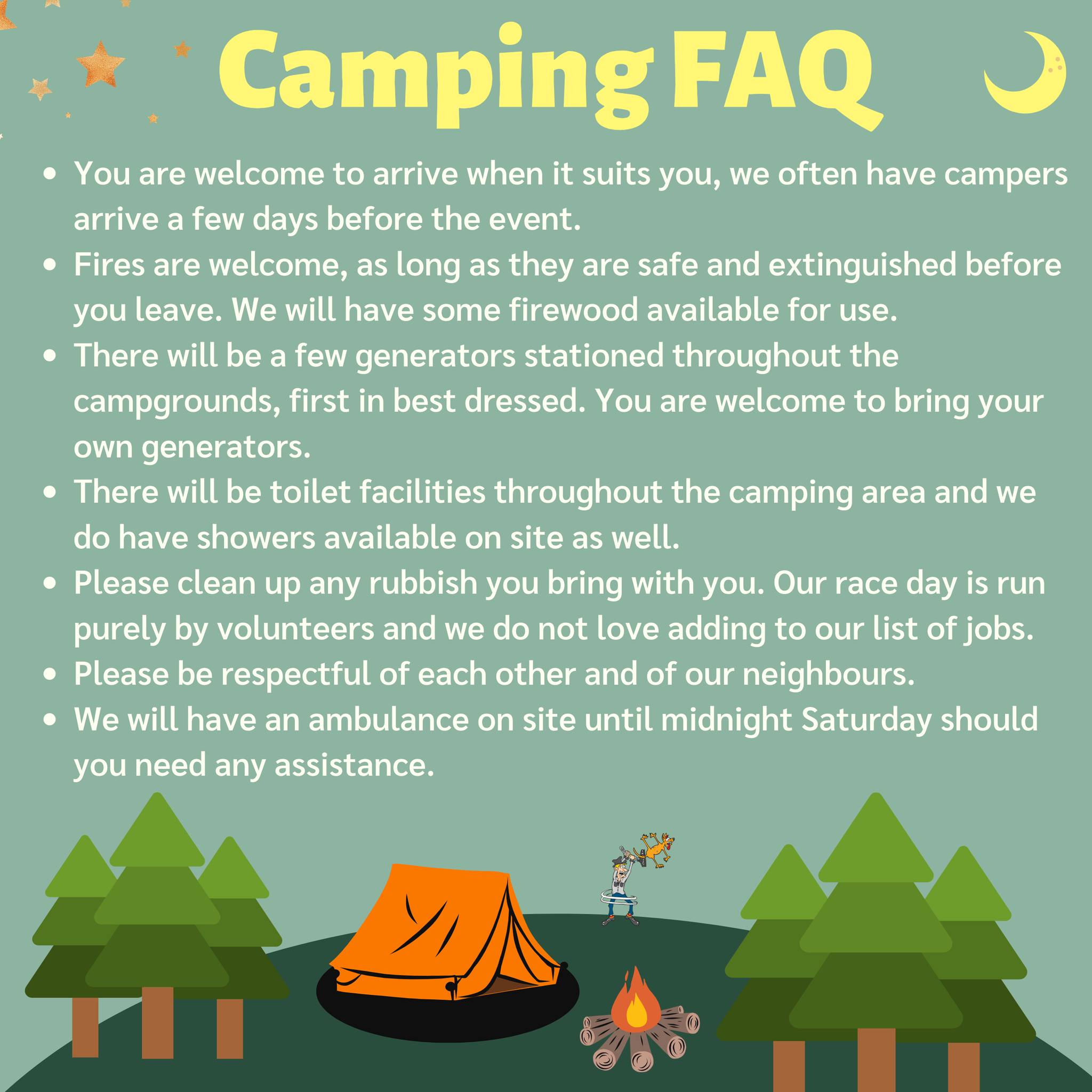 Camping FAQ

- You are welcome to arrive when it suits you, we often have campers arrive a few days before the event.
- Fires are welcome, as long as they are safe and extinguished before you leave. We will have some firewood available for use.
- There will be a few generators stationed throughout the campgrounds, first in best dressed. You are welcome to bring your own generators.
- There will be toilet facilities throughout the camping area and we do have showers available on site as well.
- Please clean up any rubbish you bring with you. Our race day is run purely by volunteers and we do not love adding to our list of jobs.
- Please be respectful of each other and of our neighbours.
- We will have an ambulance on site until midnight Saturday should you need any assistance.